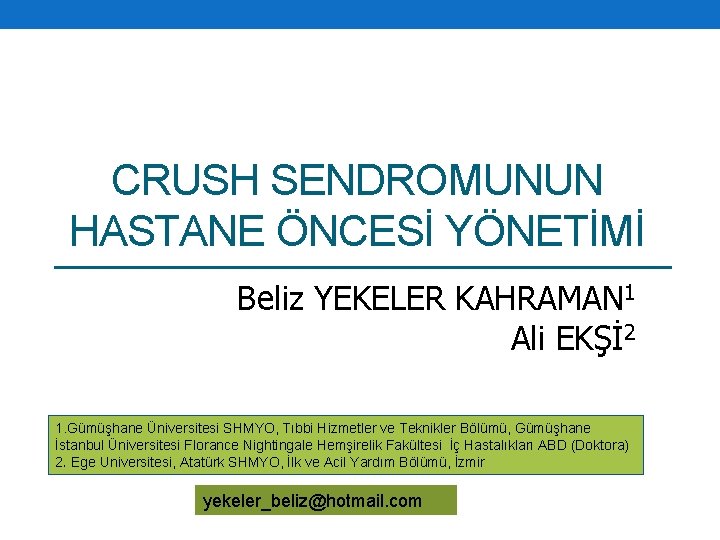 CRUSH SENDROMUNUN HASTANE ÖNCESİ YÖNETİMİ

Beliz YEKELER KAHRAMAN$^1$
Ali EKŞİ$^2$

1.Gümüşhane Üniversitesi SHMYO, Tıbbi Hizmetler ve Teknikler Bölümü, Gümüşhane
İstanbul Üniversitesi Florance Nightingale Hemşirelik Fakültesi İç Hastalıkları ABD (Doktora)
2. Ege Universitesi, Atatürk SHMYO, İlk ve Acil Yardım Bölümü, İzmir

yekeler_beliz@hotmail.com